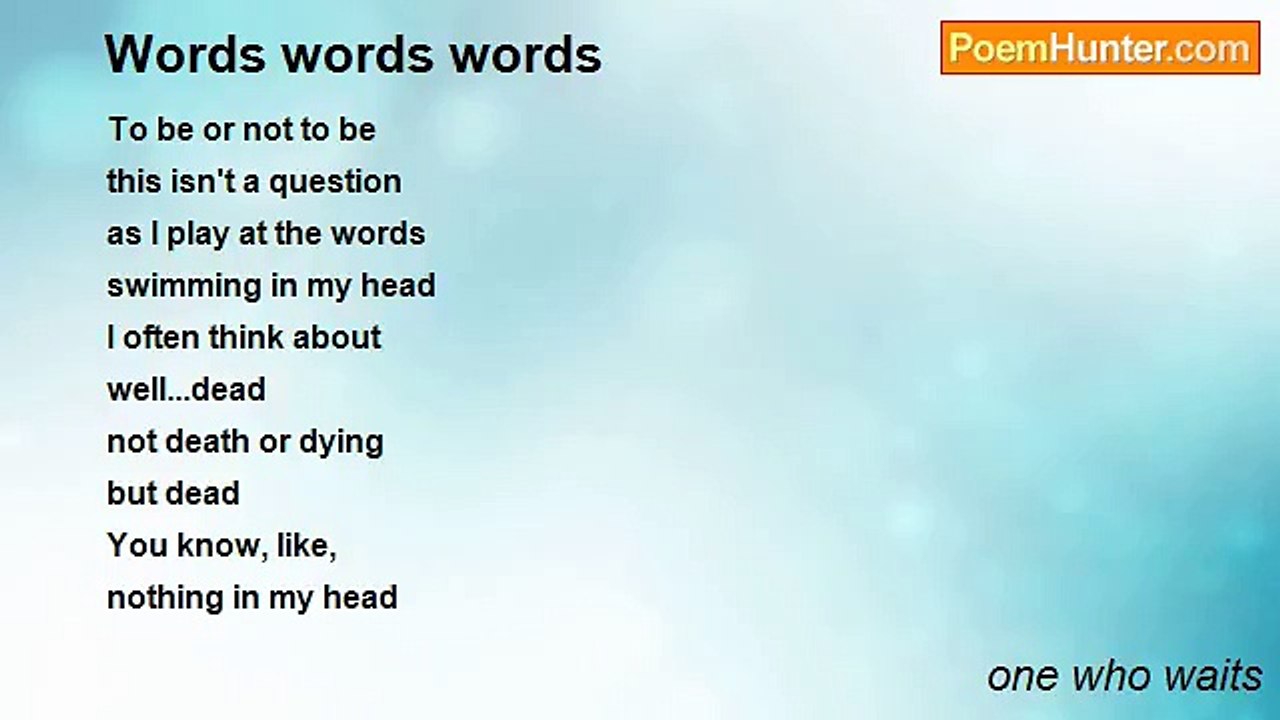 Words words words

PoemHunter.com

To be or not to be
this isn't a question
as I play at the words
swimming in my head
I often think about
well...dead
not death or dying
but dead
You know, like,
nothing in my head

one who waits